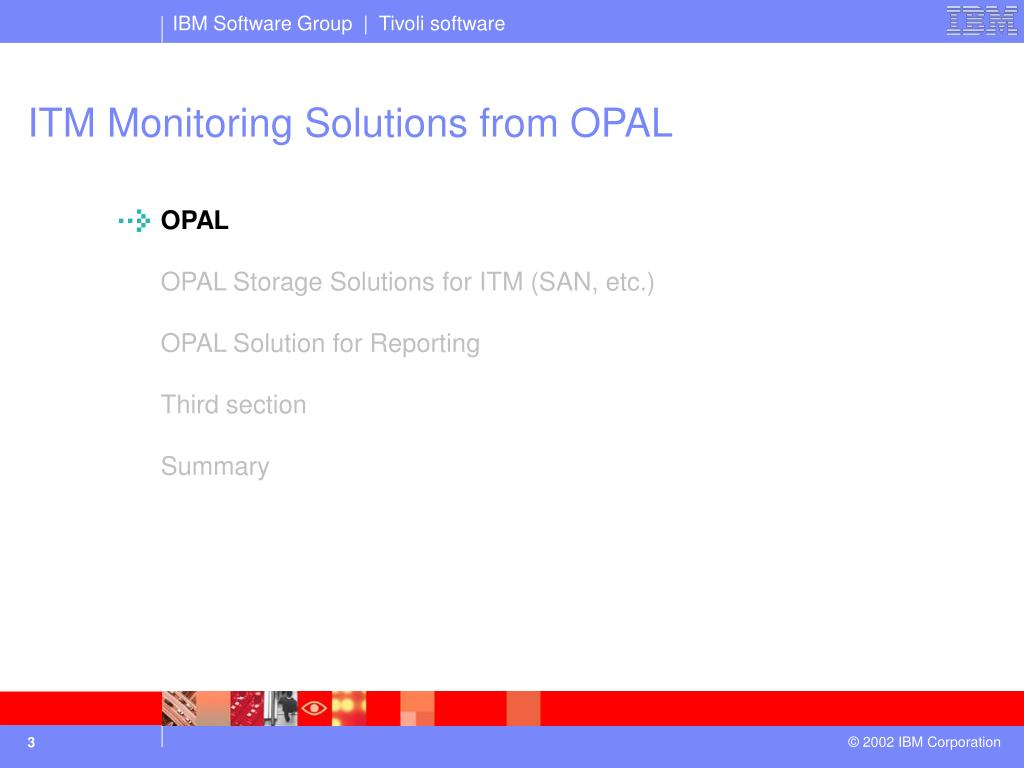 IBM Software Group | Tivoli software

IBM

ITM Monitoring Solutions from OPAL

OPAL

OPAL Storage Solutions for ITM (SAN, etc.)

OPAL Solution for Reporting

Third section

Summary

3

© 2002 IBM Corporation